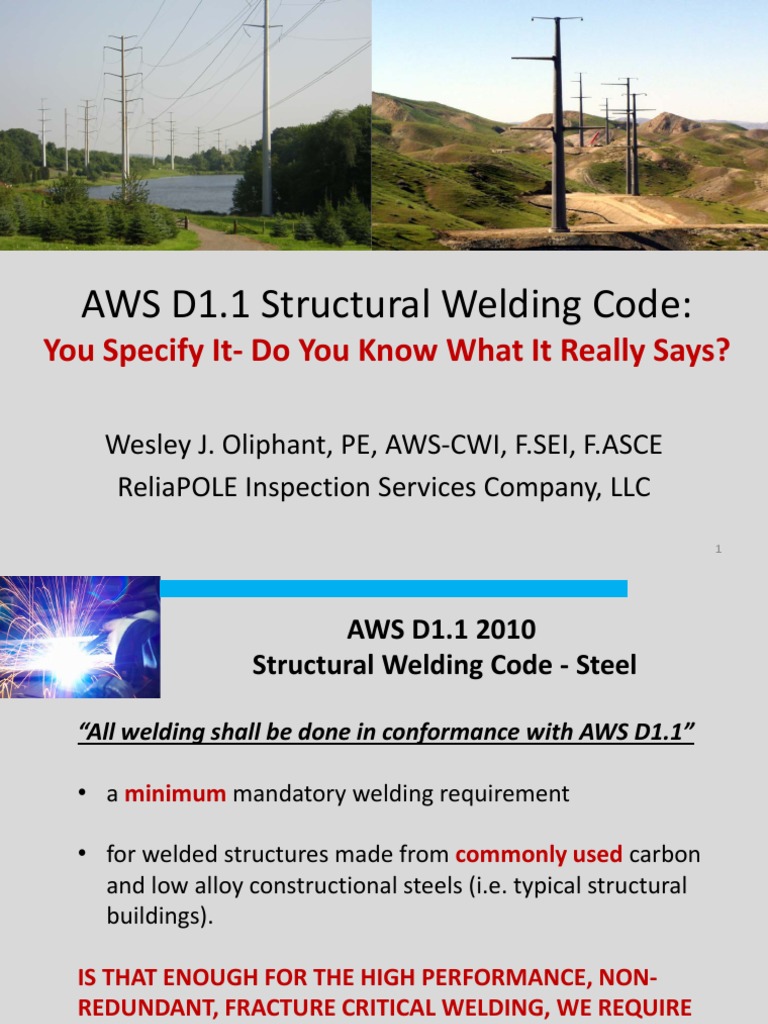 AWS D1.1 Structural Welding Code:
You Specify It- Do You Know What It Really Says?

Wesley J. Oliphant, PE, AWS-CWI, F.SEI, F.ASCE
ReliaPOLE Inspection Services Company, LLC

1

AWS D1.1 2010
Structural Welding Code - Steel

"All welding shall be done in conformance with AWS D1.1"

• a minimum mandatory welding requirement

• for welded structures made from commonly used carbon and low alloy constructional steels (i.e. typical structural buildings).

IS THAT ENOUGH FOR THE HIGH PERFORMANCE, NON-REDUNDANT, FRACTURE CRITICAL WELDING, WE REQUIRE